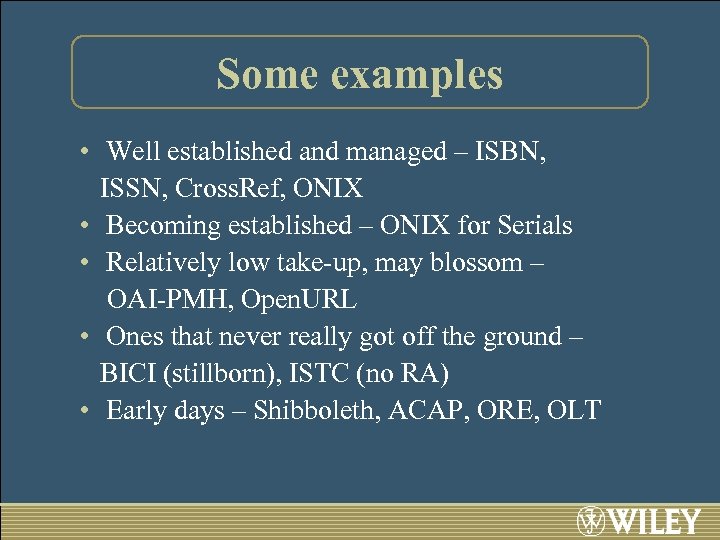 Some examples

• Well established and managed – ISBN, ISSN, CrossRef, ONIX
• Becoming established – ONIX for Serials
• Relatively low take-up, may blossom – OAI-PMH, OpenURL
• Ones that never really got off the ground – BICI (stillborn), ISTC (no RA)
• Early days – Shibboleth, ACAP, ORE, OLT

WILEY